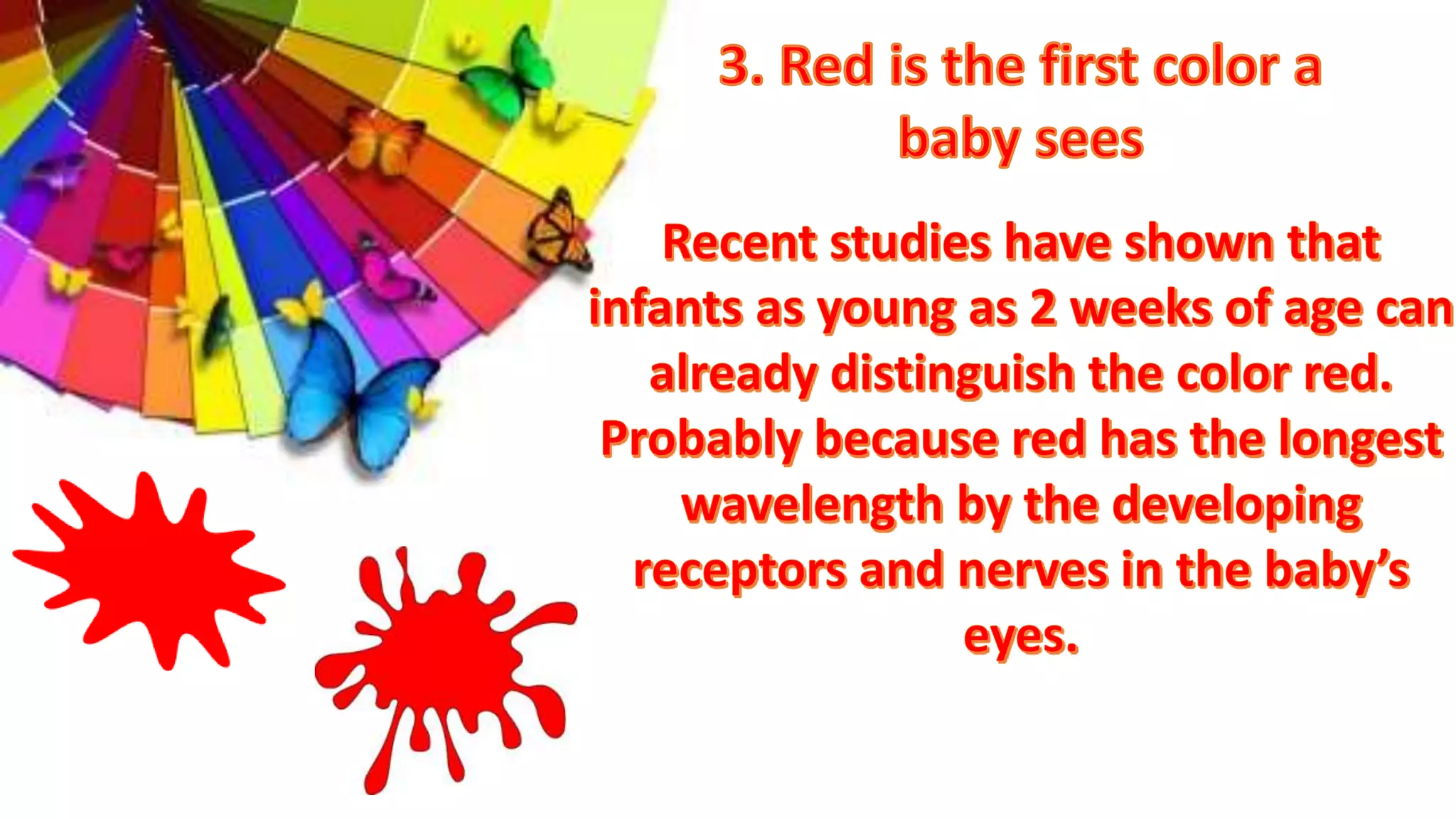 3. Red is the first color a baby sees

Recent studies have shown that infants as young as 2 weeks of age can already distinguish the color red. Probably because red has the longest wavelength by the developing receptors and nerves in the baby's eyes.